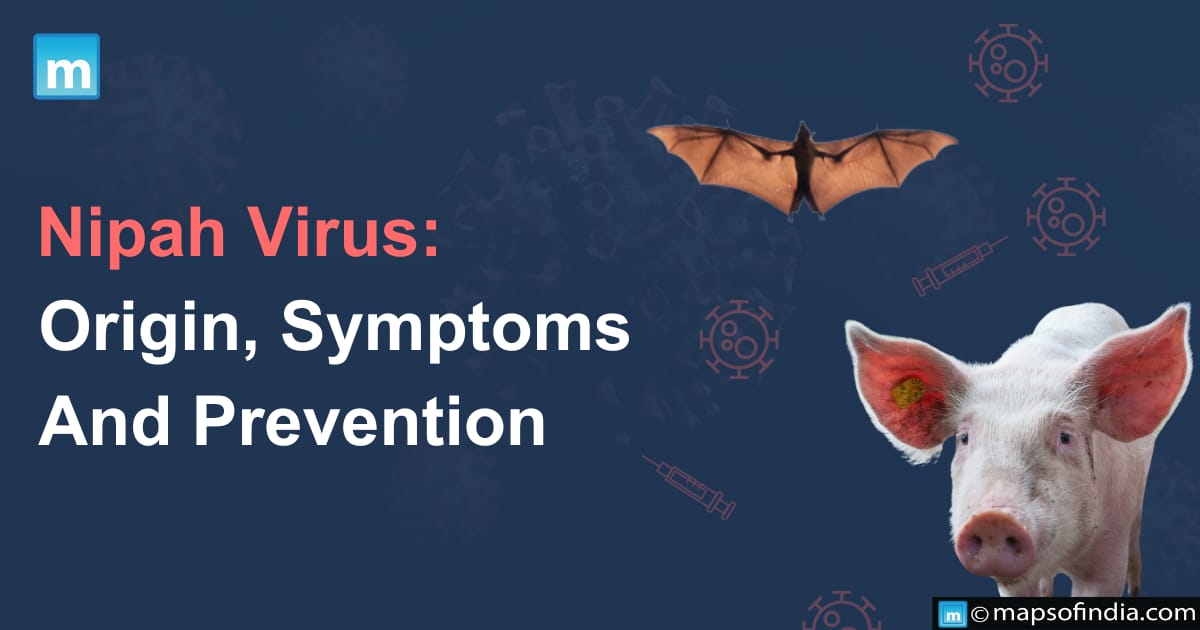 m

Nipah Virus:
Origin, Symptoms And Prevention

m © mapsofindia.com